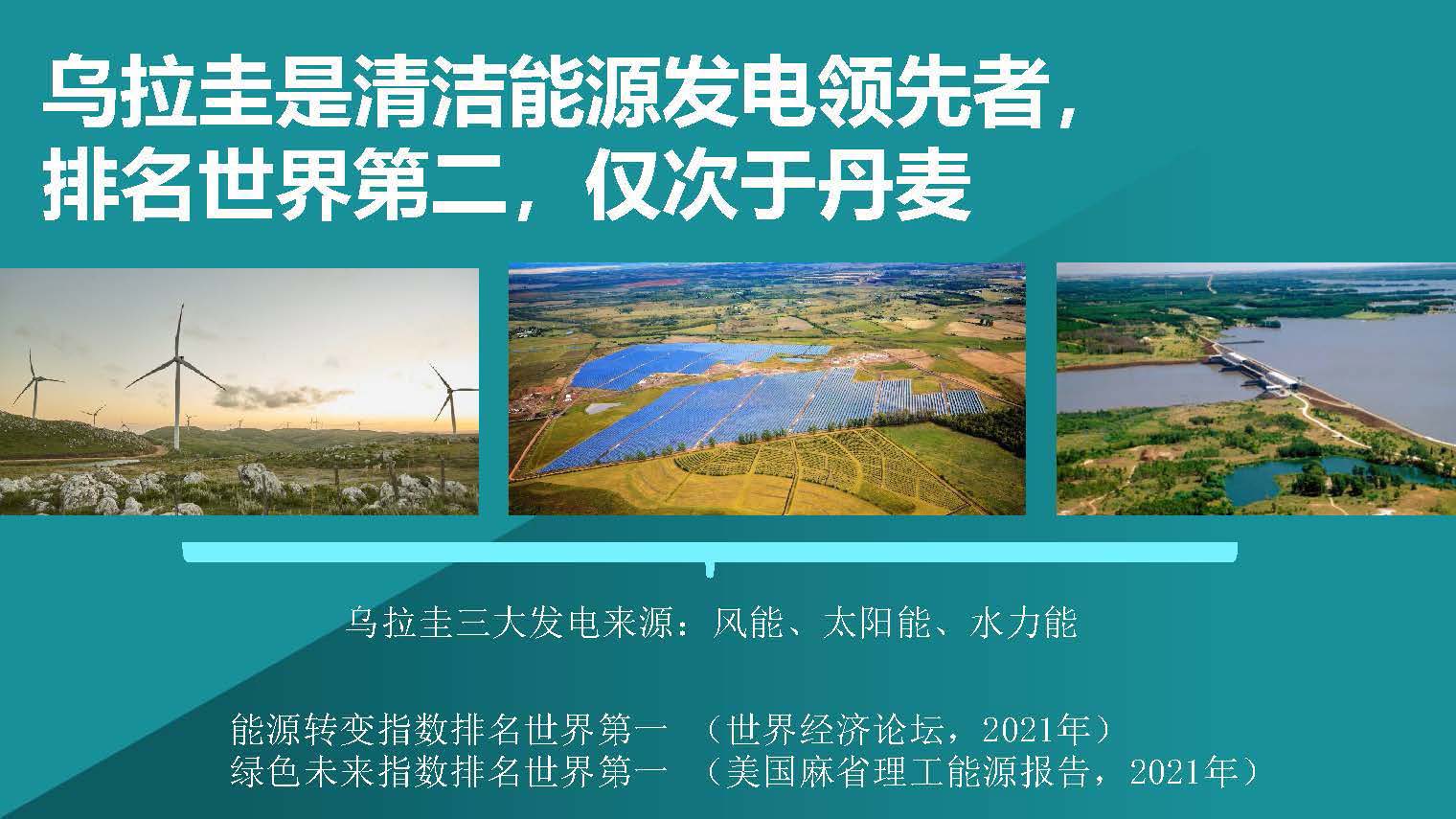 乌拉圭是清洁能源发电领先者，排名世界第二，仅次于丹麦

乌拉圭三大发电来源：风能、太阳能、水力能

能源转变指数排名世界第一 （世界经济论坛，2021年）
绿色未来指数排名世界第一 （美国麻省理工能源报告，2021年）